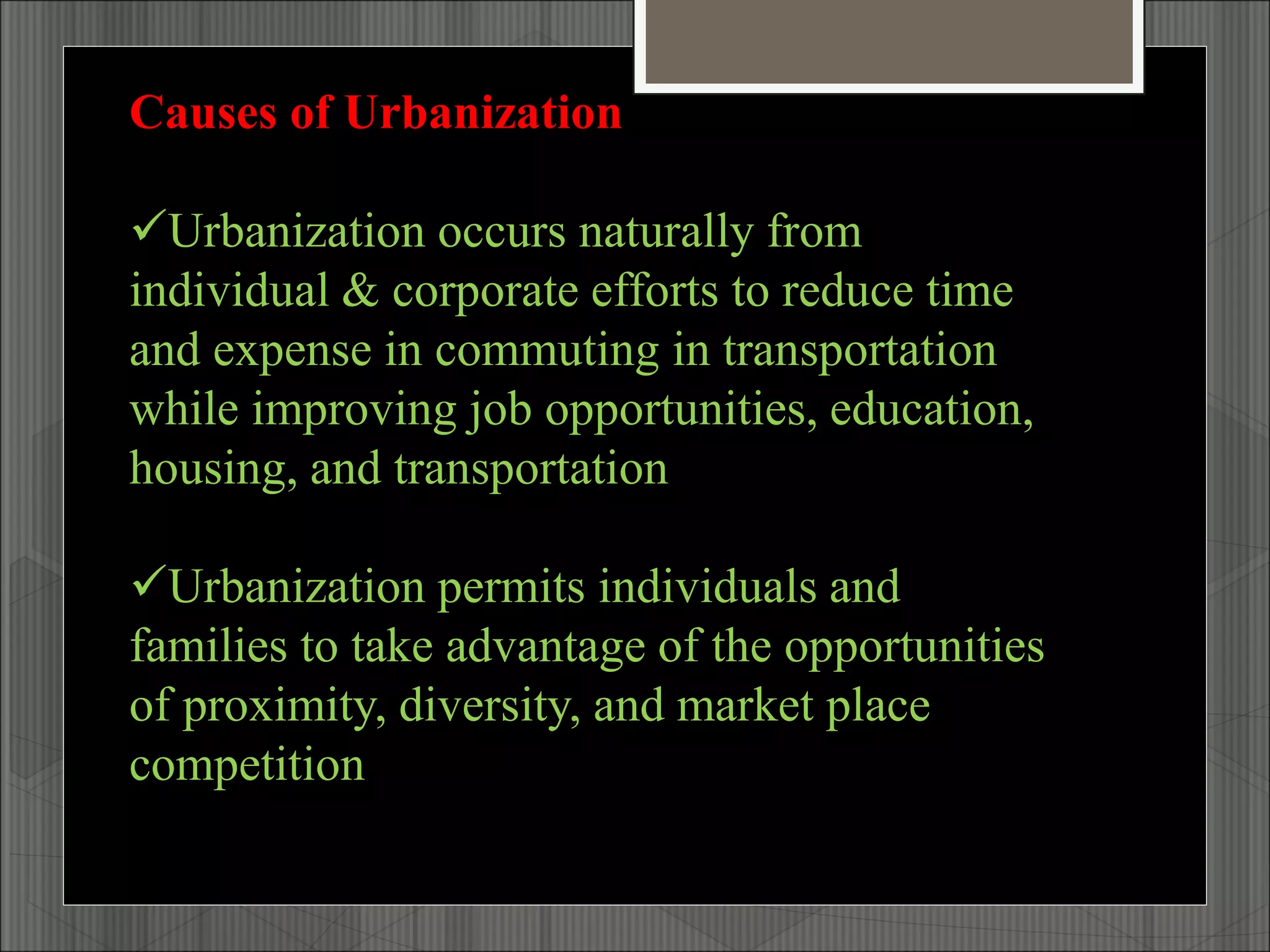 Causes of Urbanization

✓Urbanization occurs naturally from individual & corporate efforts to reduce time and expense in commuting in transportation while improving job opportunities, education, housing, and transportation

✓Urbanization permits individuals and families to take advantage of the opportunities of proximity, diversity, and market place competition